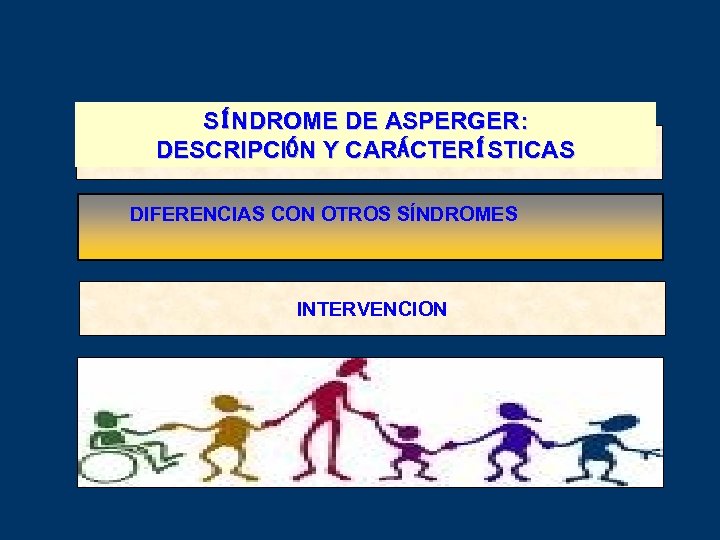 SÍNDROME DE ASPERGER:
DESCRIPCIÓN Y CARÁCTERÍSTICAS

DIFERENCIAS CON OTROS SÍNDROMES

INTERVENCION